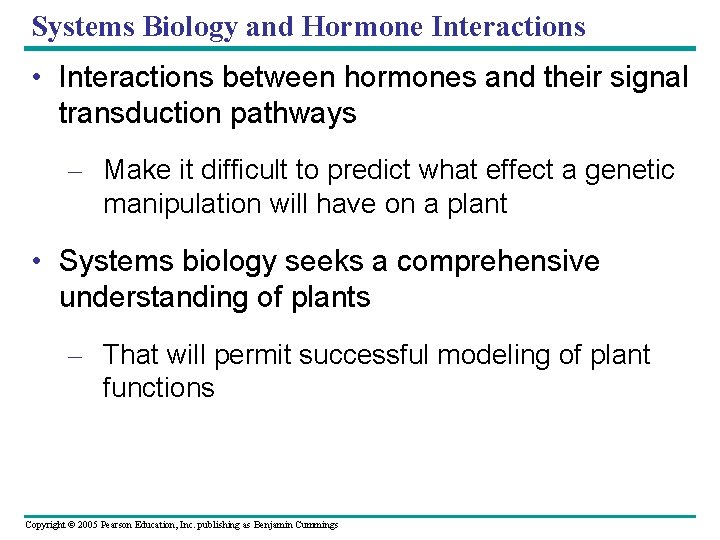 Systems Biology and Hormone Interactions

• Interactions between hormones and their signal transduction pathways

– Make it difficult to predict what effect a genetic manipulation will have on a plant

• Systems biology seeks a comprehensive understanding of plants

– That will permit successful modeling of plant functions

Copyright © 2005 Pearson Education, Inc. publishing as Benjamin Cummings